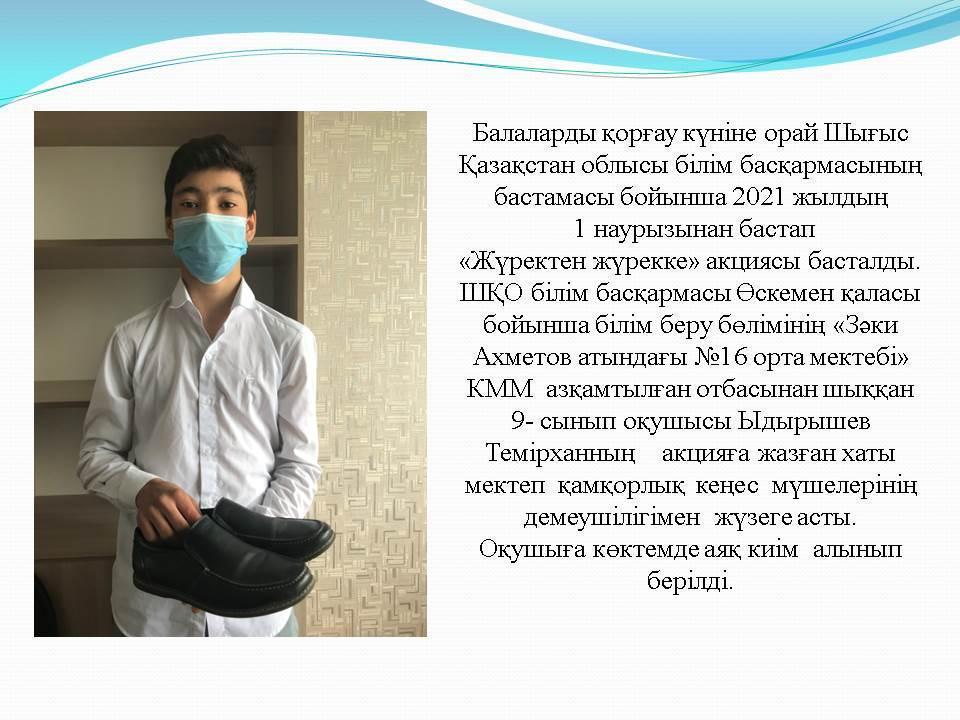 Балаларды қорғау күніне орай Шығыс Қазақстан облысы білім басқармасының бастамасы бойынша 2021 жылдың 1 наурызынан бастап «Жүректен жүрекке» акциясы басталды. ШҚО білім басқармасы Өскемен қаласы бойынша білім беру бөлімінің «Зәки Ахметов атындағы №16 орта мектебі» КММ азқамтылған отбасынан шыққан 9- сынып оқушысы Ыдырышев Темірханның акцияға жазған хаты мектеп қамқорлық кеңес мүшелерінің демеушілігімен жүзеге асты. Оқушыға көктемде аяқ киім алынып берілді.